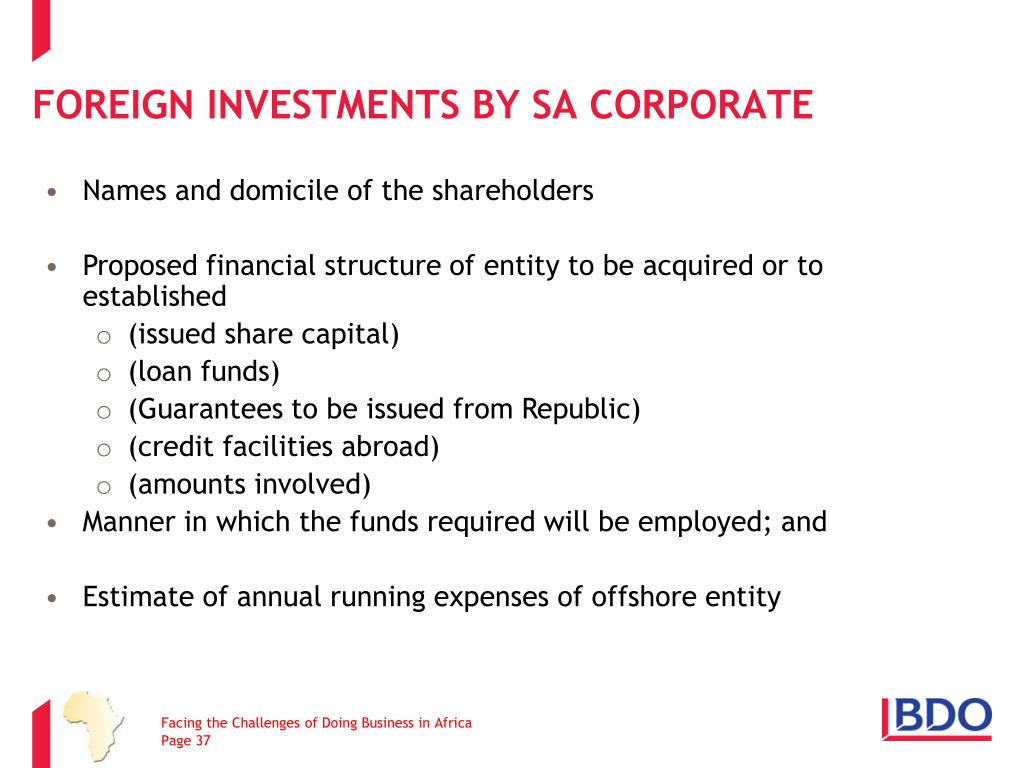 FOREIGN INVESTMENTS BY SA CORPORATE

• Names and domicile of the shareholders

• Proposed financial structure of entity to be acquired or to established
  o (issued share capital)
  o (loan funds)
  o (Guarantees to be issued from Republic)
  o (credit facilities abroad)
  o (amounts involved)
• Manner in which the funds required will be employed; and

• Estimate of annual running expenses of offshore entity

Facing the Challenges of Doing Business in Africa
Page 37

BDO